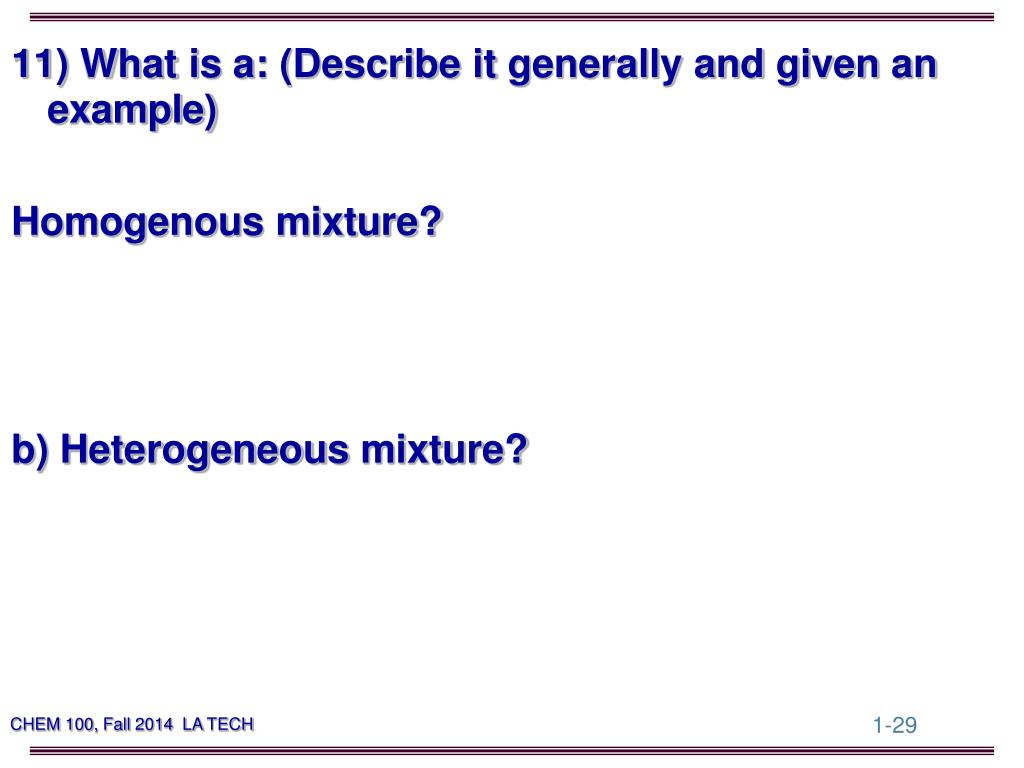 11) What is a: (Describe it generally and given an example)

Homogenous mixture?

b) Heterogeneous mixture?

CHEM 100, Fall 2014 LA TECH

1-29